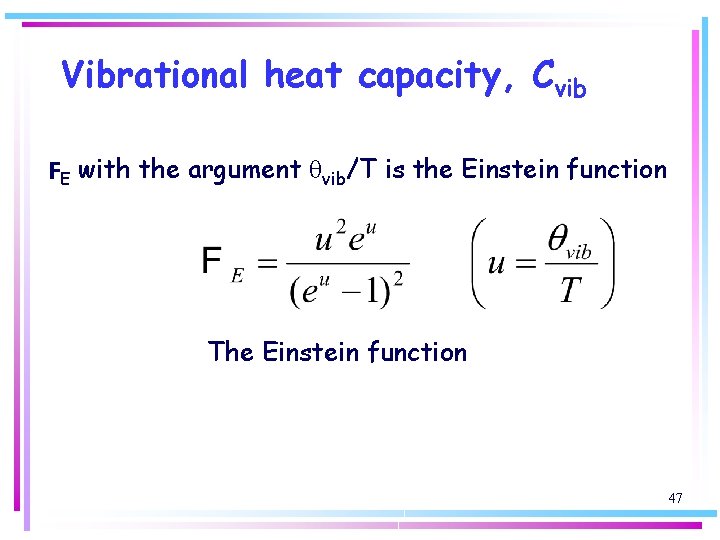 Vibrational heat capacity, $C_{vib}$

$F_E$ with the argument $\theta_{vib}/T$ is the Einstein function

$F_E = \frac{u^2 e^u}{(e^u - 1)^2}$ $\left( u = \frac{\theta_{vib}}{T} \right)$

The Einstein function

47